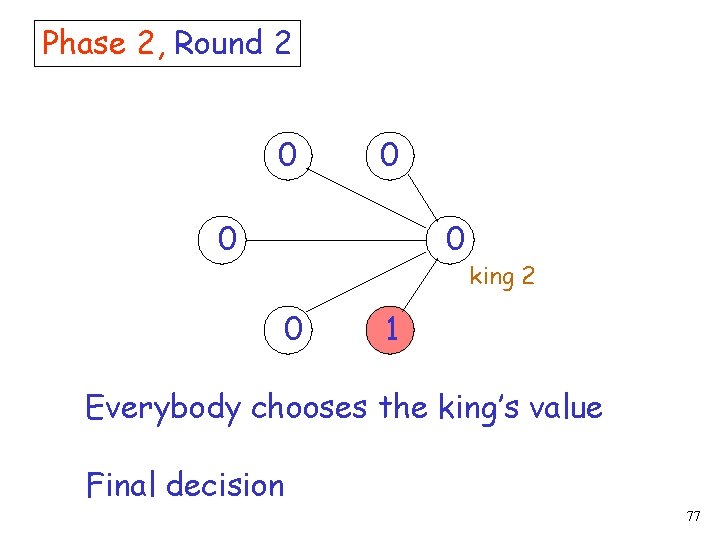 Phase 2, Round 2

0 0

0 0

king 2

0 1

Everybody chooses the king's value

Final decision

77